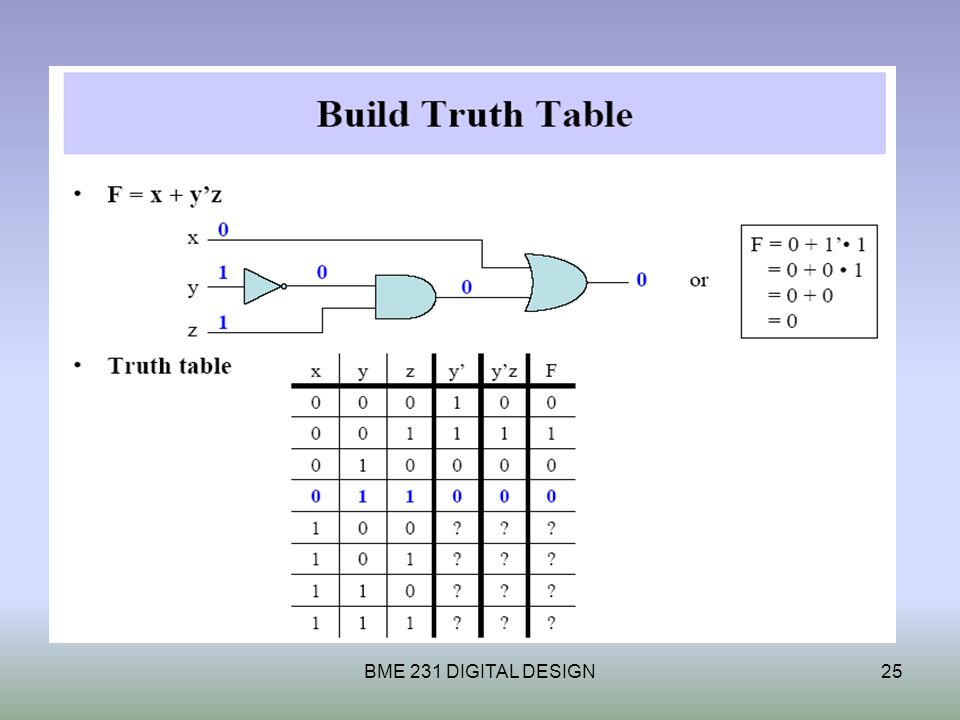 Build Truth Table

• F = x + y'z

x 0
y 1 0
z 1
0
0

or

F = 0 + 1'• 1
= 0 + 0 • 1
= 0 + 0
= 0

• Truth table

| x | y | z | y' | y'z | F |
|---|---|---|---|---|---|
| 0 | 0 | 0 | 1 | 0 | 0 |
| 0 | 0 | 1 | 1 | 1 | 1 |
| 0 | 1 | 0 | 0 | 0 | 0 |
| 0 | 1 | 1 | 0 | 0 | 0 |
| 1 | 0 | 0 | ? | ? | ? |
| 1 | 0 | 1 | ? | ? | ? |
| 1 | 1 | 0 | ? | ? | ? |
| 1 | 1 | 1 | ? | ? | ? |

BME 231 DIGITAL DESIGN

25